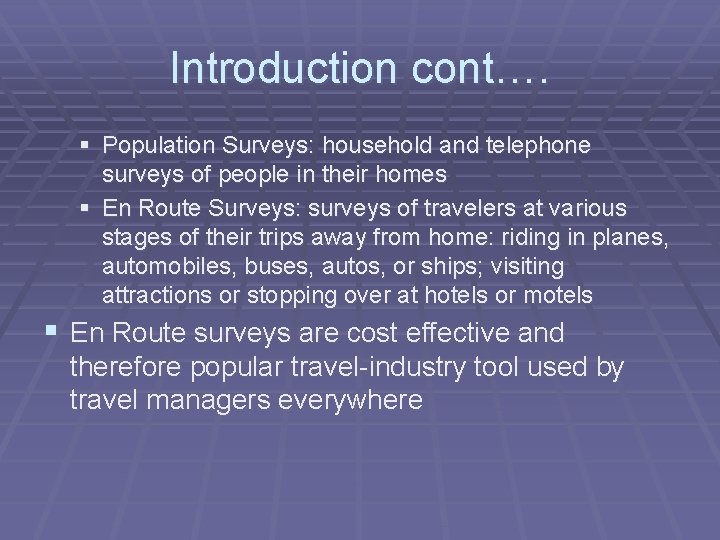 Introduction cont….

▪ Population Surveys: household and telephone surveys of people in their homes
▪ En Route Surveys: surveys of travelers at various stages of their trips away from home: riding in planes, automobiles, buses, autos, or ships; visiting attractions or stopping over at hotels or motels

▪ En Route surveys are cost effective and therefore popular travel-industry tool used by travel managers everywhere